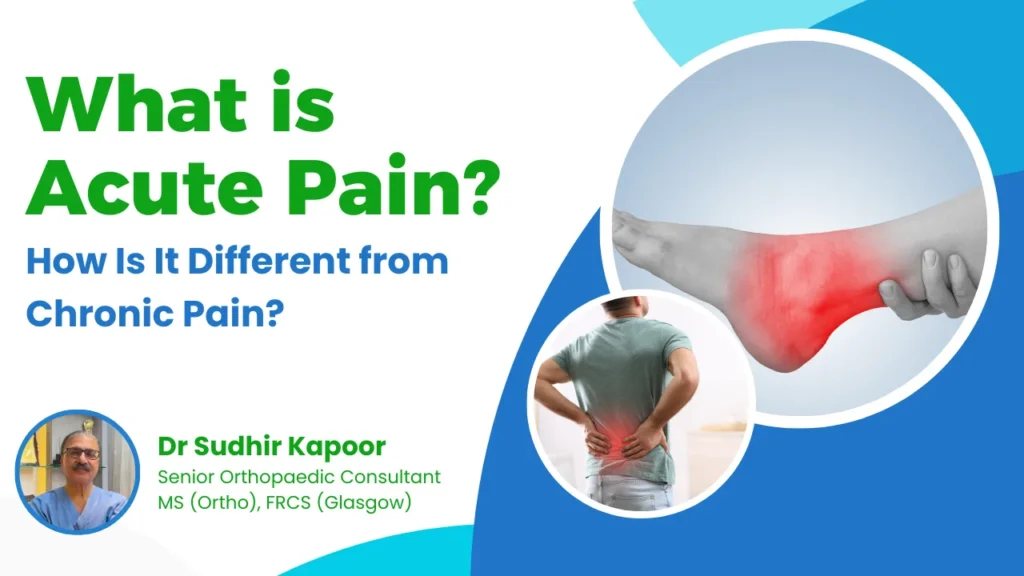 What is Acute Pain?

How Is It Different from Chronic Pain?

Dr Sudhir Kapoor
Senior Orthopaedic Consultant
MS (Ortho), FRCS (Glasgow)